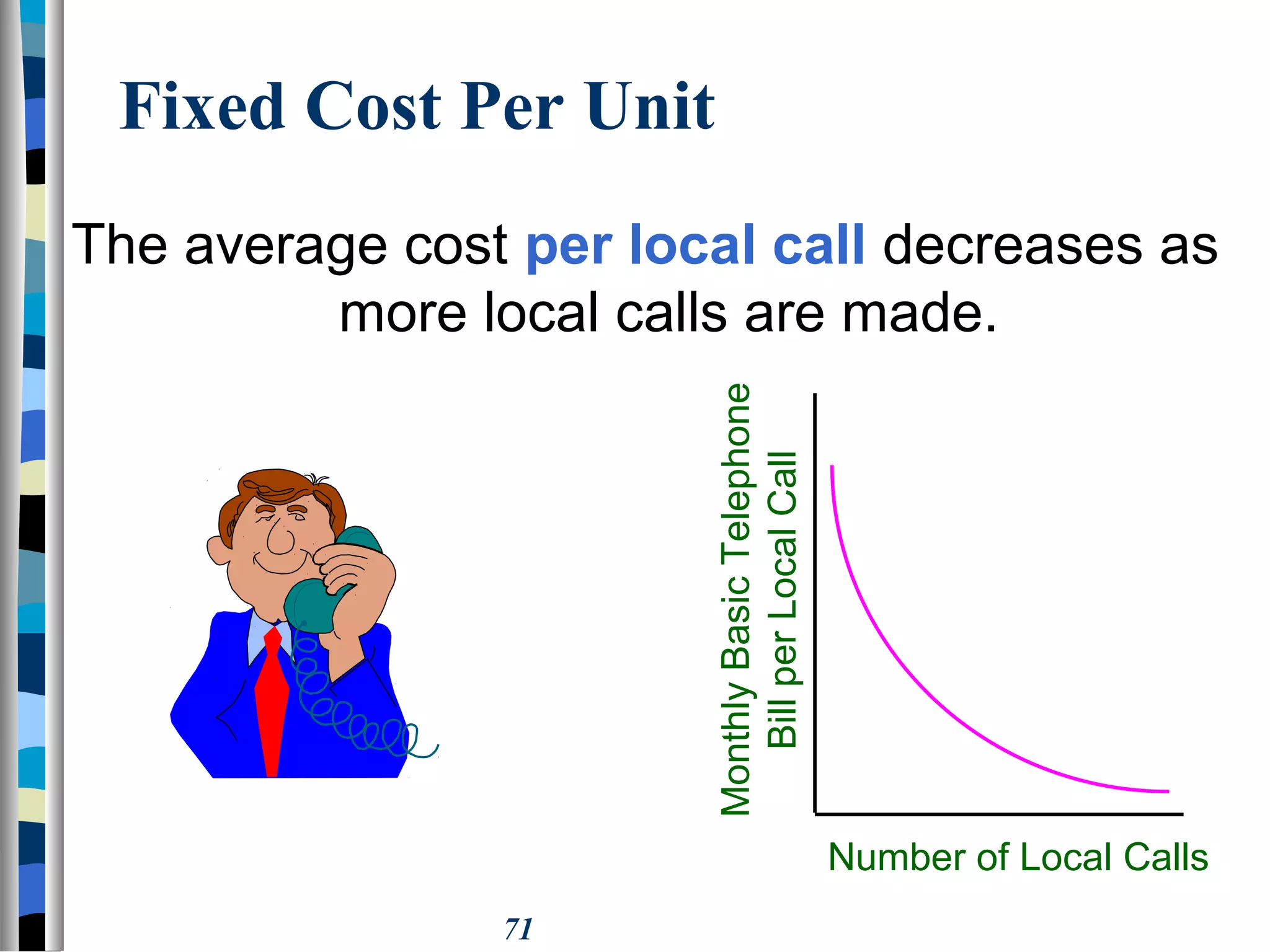 Fixed Cost Per Unit

The average cost per local call decreases as more local calls are made.

Monthly Basic Telephone Bill per Local Call

Number of Local Calls

71